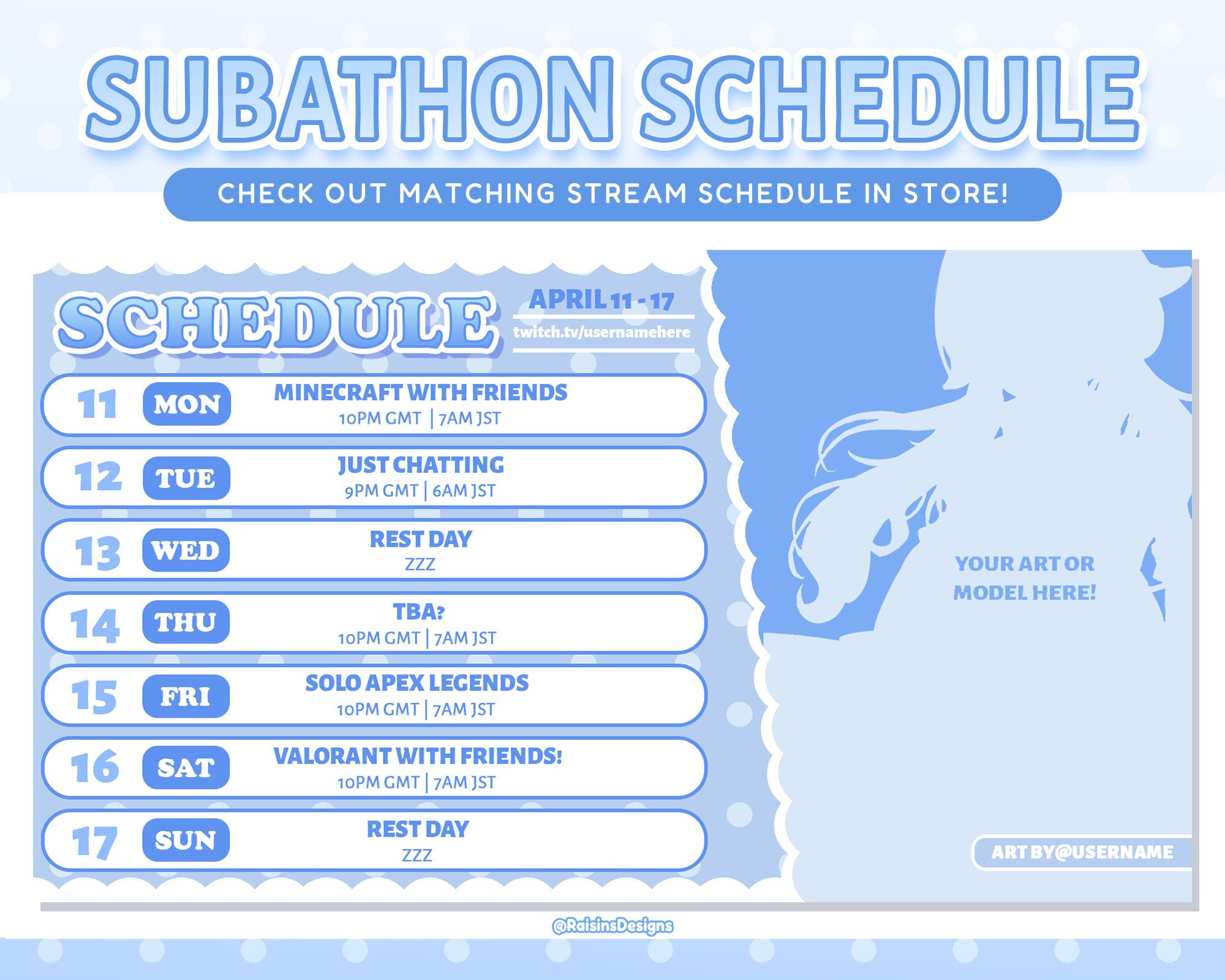 SUBATHON SCHEDULE

CHECK OUT MATCHING STREAM SCHEDULE IN STORE!

SCHEDULE

APRIL 11 - 17

twitch.tv/usernamehere

11 MON MINECRAFT WITH FRIENDS 10PM GMT | 7AM JST

12 TUE JUST CHATTING 9PM GMT | 6AM JST

13 WED REST DAY ZZZ

14 THU TBA? 10PM GMT | 7AM JST

15 FRI SOLO APEX LEGENDS 10PM GMT | 7AM JST

16 SAT VALORANT WITH FRIENDS! 10PM GMT | 7AM JST

17 SUN REST DAY ZZZ

YOUR ART OR MODEL HERE!

ART BY@USERNAME

@RaisinsDesigns